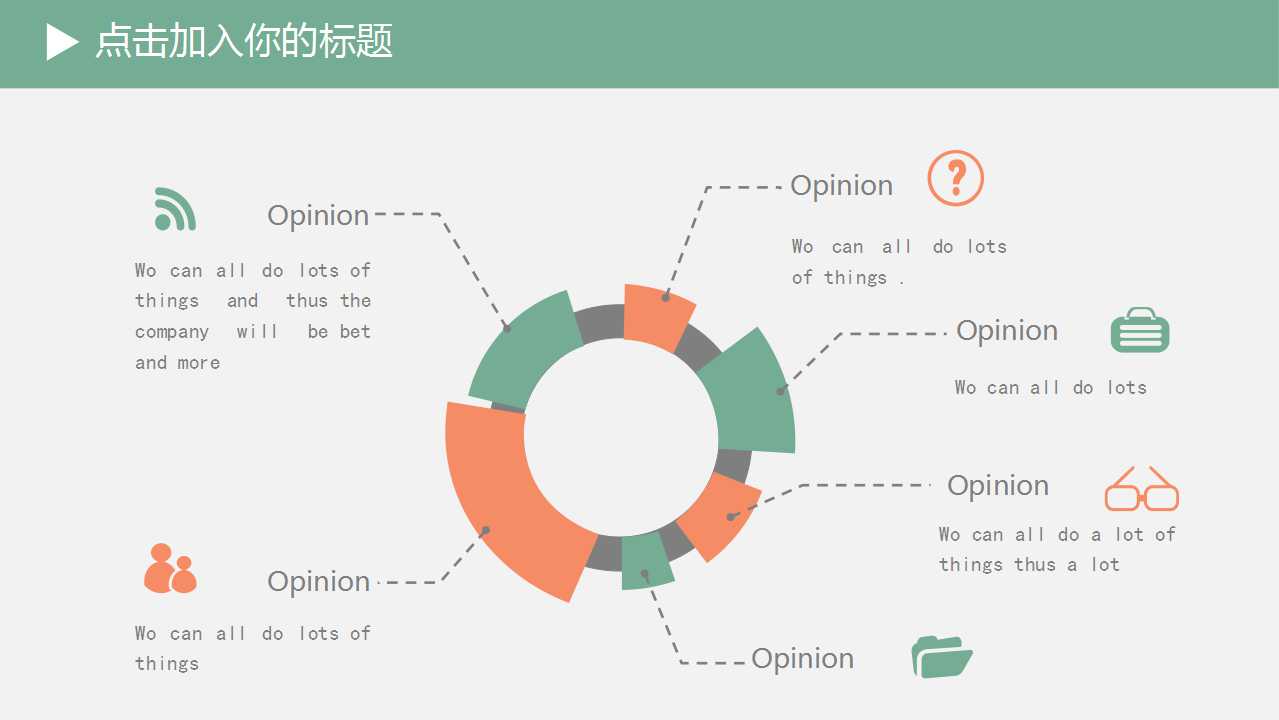 点击加入你的标题

Opinion

Wo can all do lots of things and thus the company will be bet and more

Opinion

Wo can all do lots of things .

Opinion

Wo can all do lots

Opinion

Wo can all do a lot of things thus a lot

Opinion

Wo can all do lots of things

Opinion